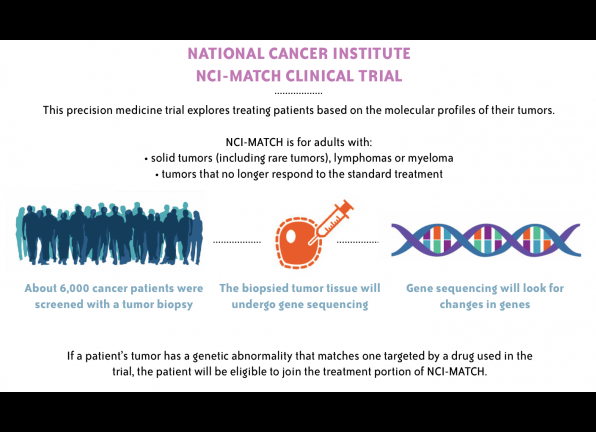 NATIONAL CANCER INSTITUTE
NCI-MATCH CLINICAL TRIAL

This precision medicine trial explores treating patients based on the molecular profiles of their tumors.

NCI-MATCH is for adults with:
• solid tumors (including rare tumors), lymphomas or myeloma
• tumors that no longer respond to the standard treatment

About 6,000 cancer patients were screened with a tumor biopsy

The biopsied tumor tissue will undergo gene sequencing

Gene sequencing will look for changes in genes

If a patient's tumor has a genetic abnormality that matches one targeted by a drug used in the trial, the patient will be eligible to join the treatment portion of NCI-MATCH.